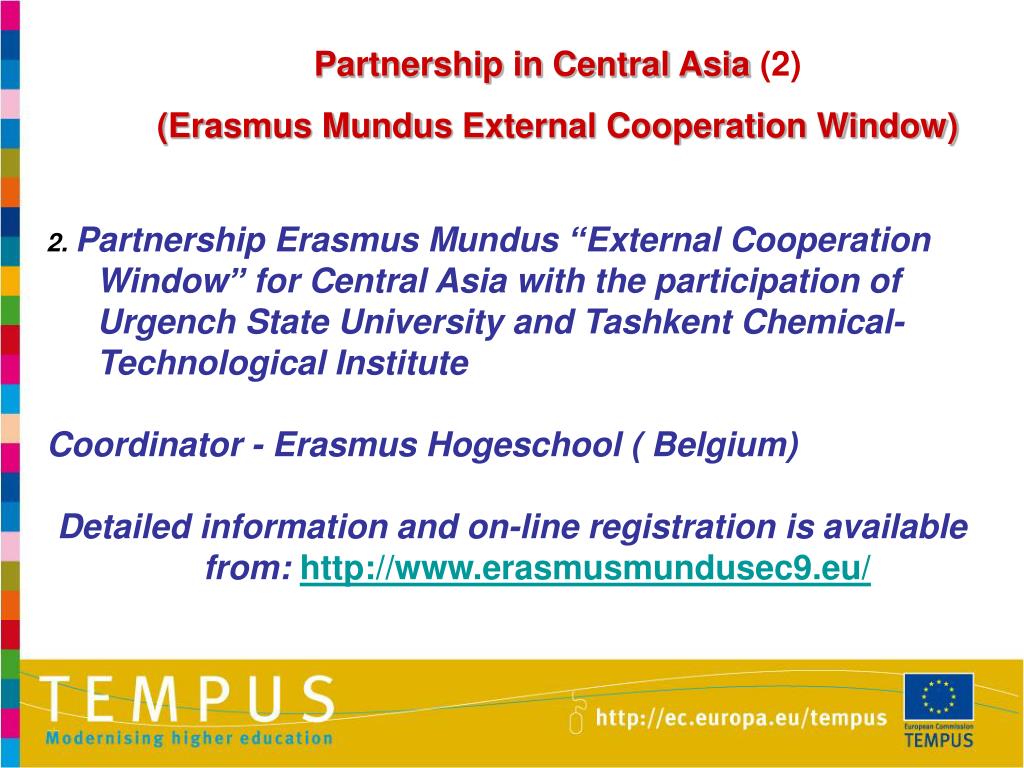 Partnership in Central Asia (2)

(Erasmus Mundus External Cooperation Window)

2. Partnership Erasmus Mundus “External Cooperation Window” for Central Asia with the participation of Urgench State University and Tashkent Chemical-Technological Institute

Coordinator - Erasmus Hogeschool ( Belgium)

Detailed information and on-line registration is available from: http://www.erasmusmundusec9.eu/

TEMPUS
Modernising higher education

http://ec.europa.eu/tempus

European Commission
TEMPUS